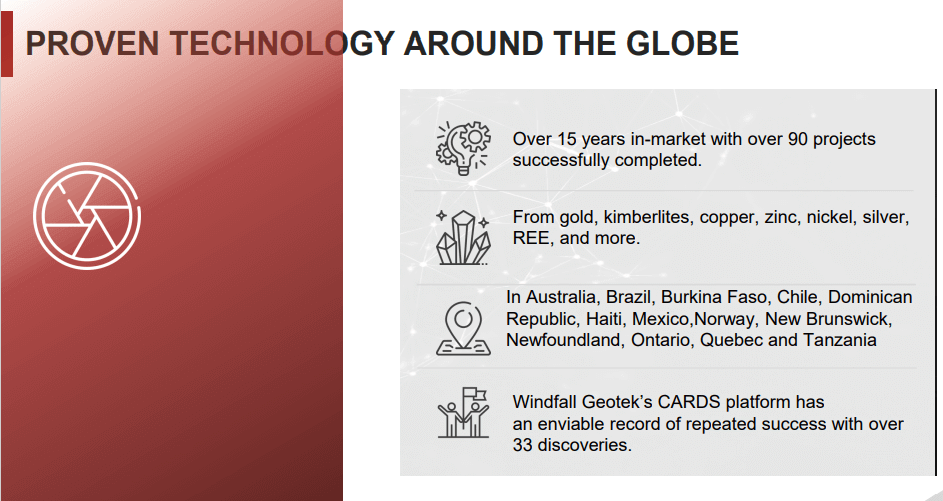 PROVEN TECHNOLOGY AROUND THE GLOBE

Over 15 years in-market with over 90 projects successfully completed.

From gold, kimberlites, copper, zinc, nickel, silver, REE, and more.

In Australia, Brazil, Burkina Faso, Chile, Dominican Republic, Haiti, Mexico,Norway, New Brunswick, Newfoundland, Ontario, Quebec and Tanzania

Windfall Geotek's CARDS platform has an enviable record of repeated success with over 33 discoveries.